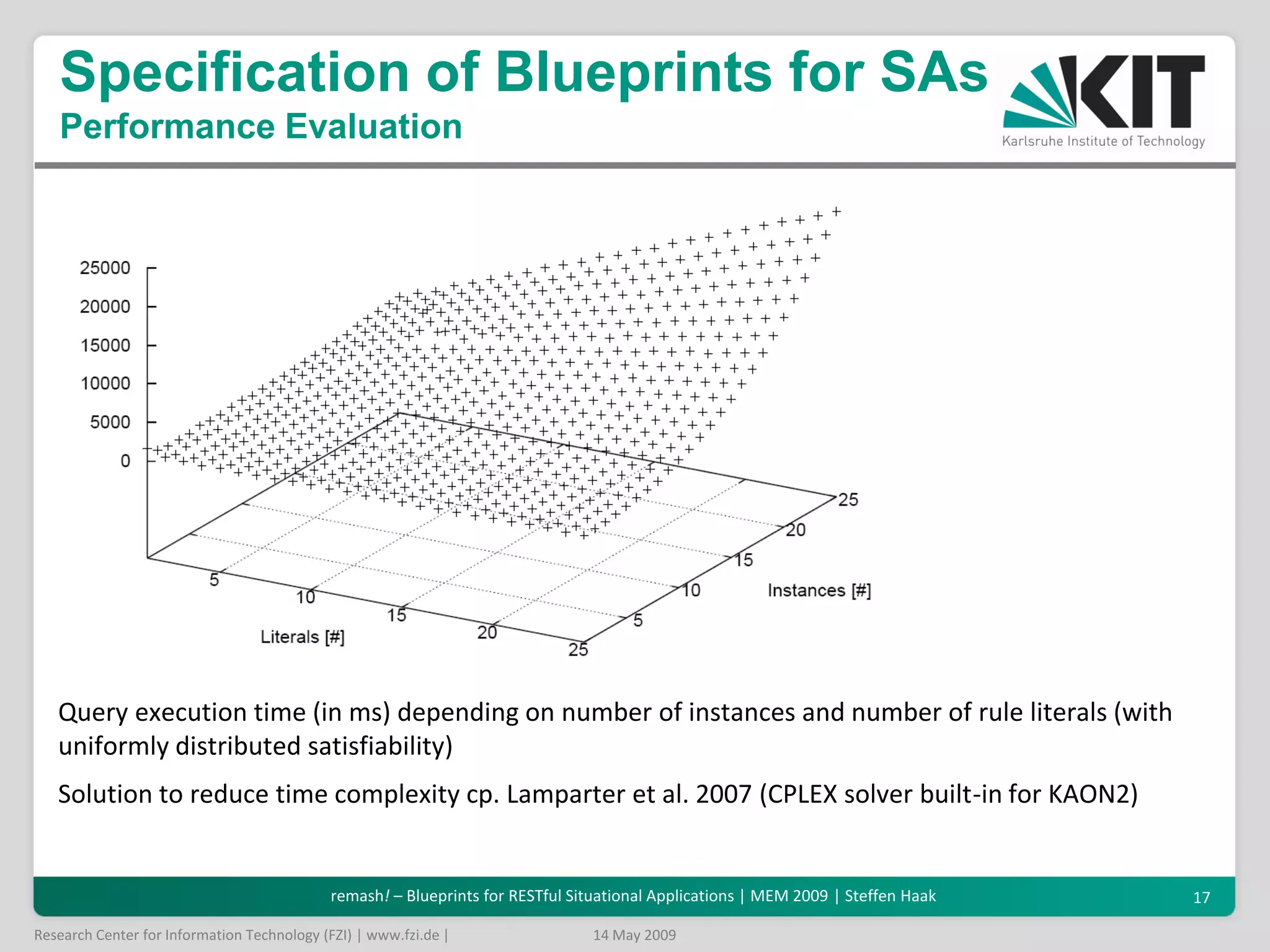 Specification of Blueprints for SAs
Performance Evaluation

KIT
Karlsruhe Institute of Technology

25000
20000
15000
10000
5000
0

5
10
15
20
25
Literals [#]

5
10
15
20
25
Instances [#]

Query execution time (in ms) depending on number of instances and number of rule literals (with uniformly distributed satisfiability)

Solution to reduce time complexity cp. Lamparter et al. 2007 (CPLEX solver built-in for KAON2)

remash! – Blueprints for RESTful Situational Applications | MEM 2009 | Steffen Haak

17

Research Center for Information Technology (FZI) | www.fzi.de |

14 May 2009